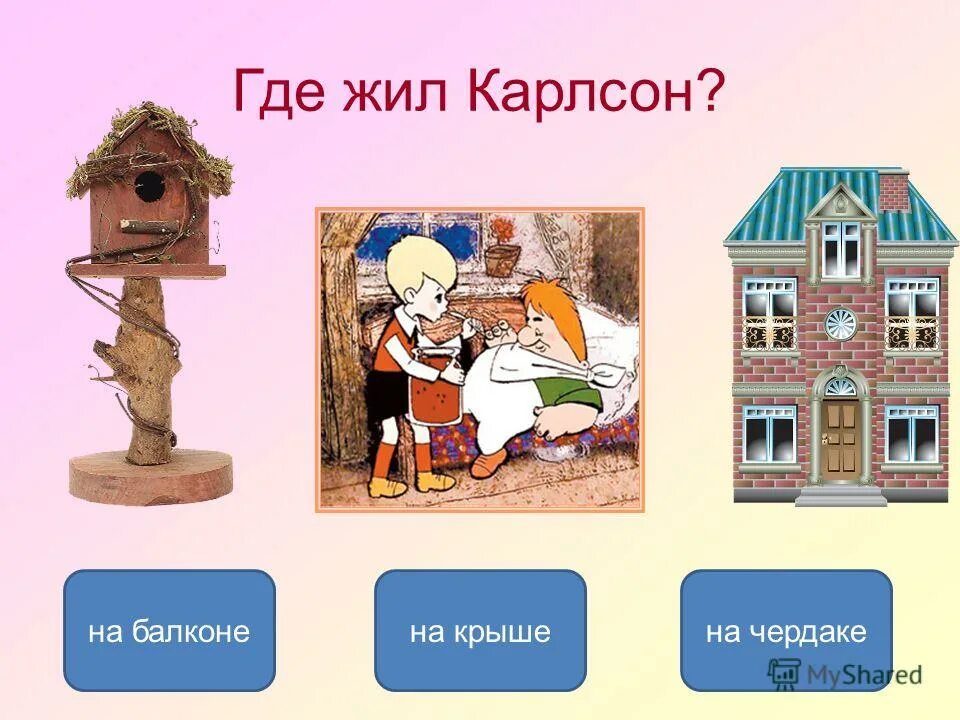 Где жил Карлсон?

на балконе

на крыше

на чердаке

MyShared